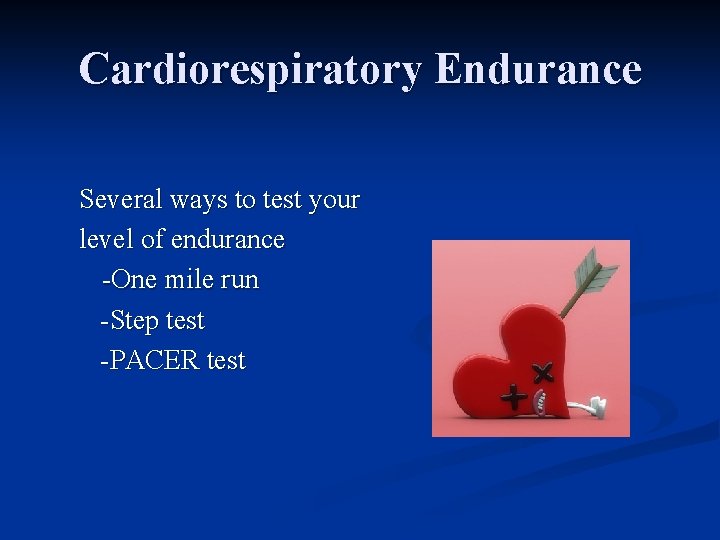 Cardiorespiratory Endurance

Several ways to test your level of endurance
-One mile run
-Step test
-PACER test